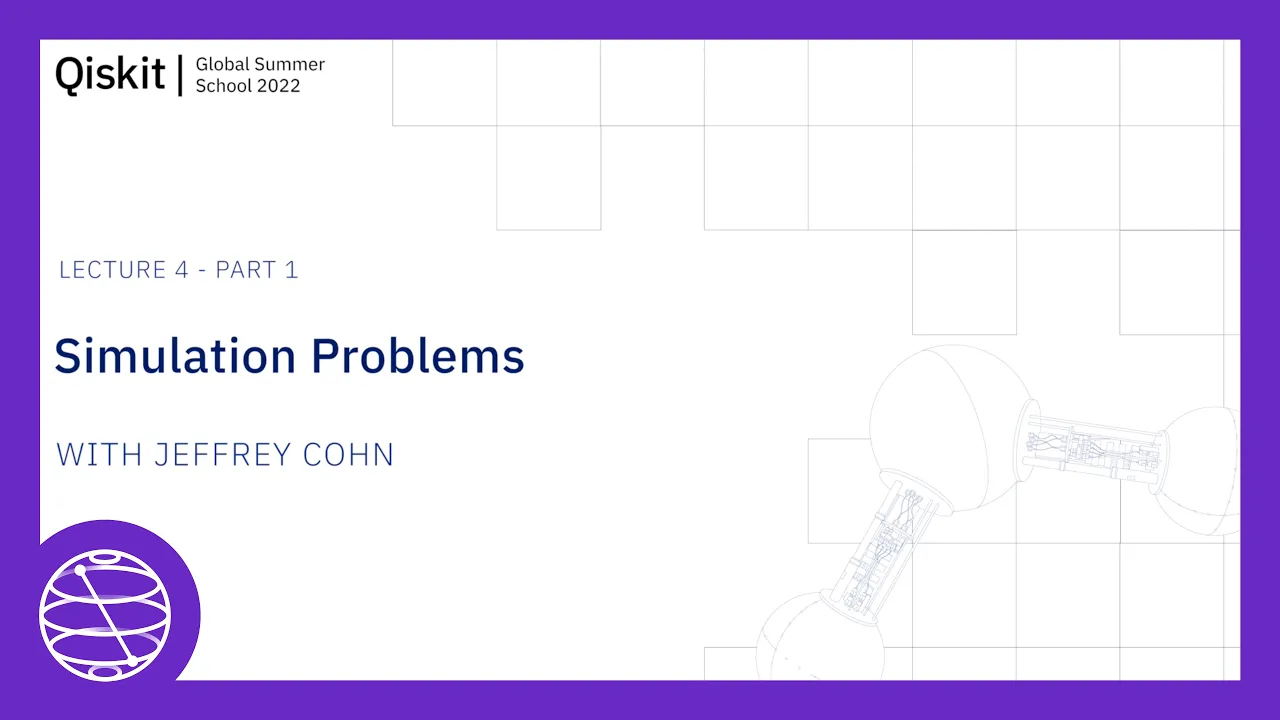 Qiskit | Global Summer School 2022

LECTURE 4 - PART 1

Simulation Problems

WITH JEFFREY COHN